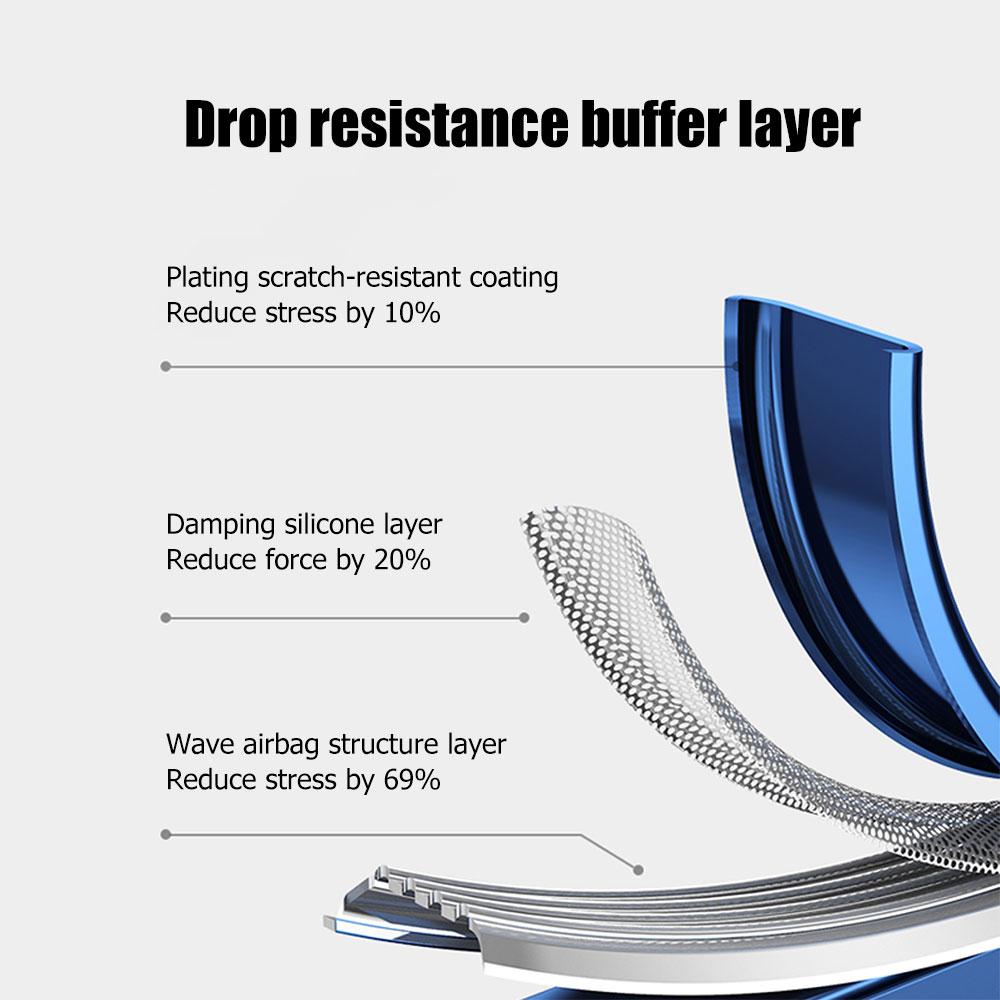 Drop resistance buffer layer

Plating scratch-resistant coating
Reduce stress by 10%

Damping silicone layer
Reduce force by 20%

Wave airbag structure layer
Reduce stress by 69%